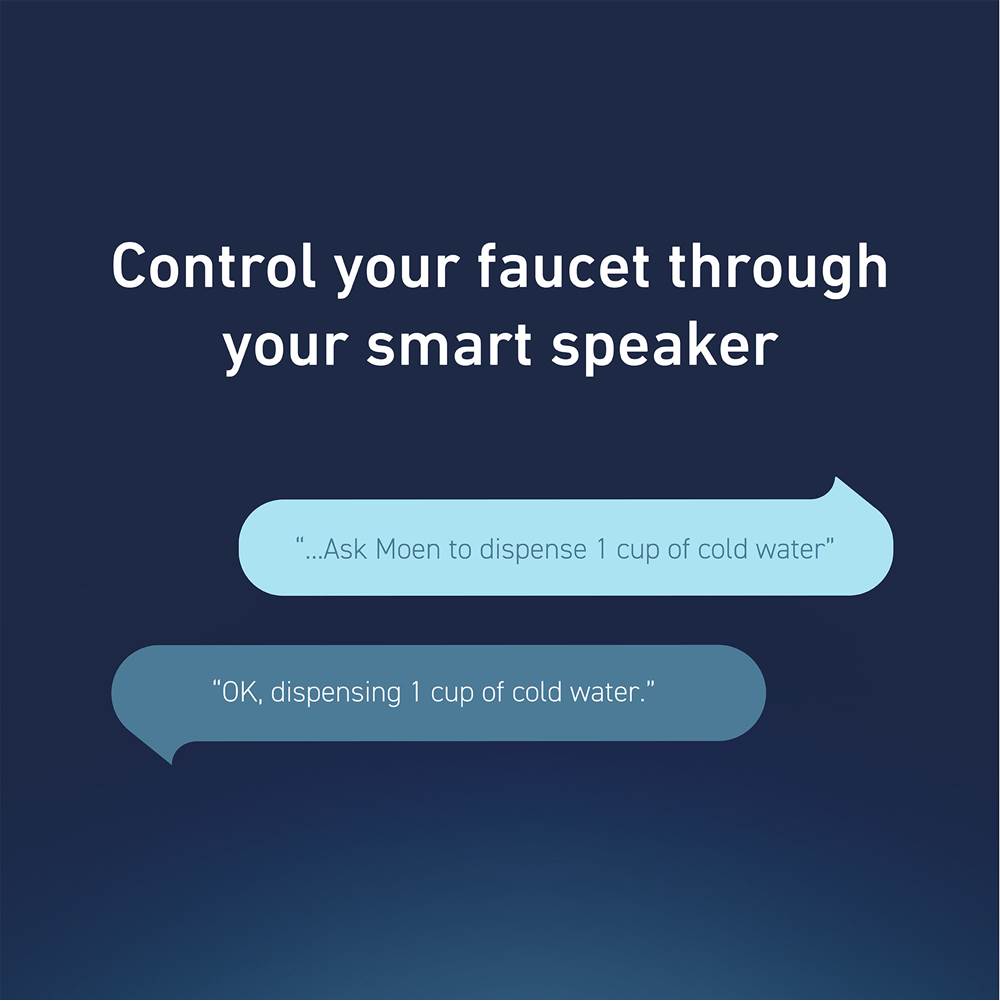 Control your faucet through your smart speaker

"...Ask Moen to dispense 1 cup of cold water"

"OK, dispensing 1 cup of cold water."